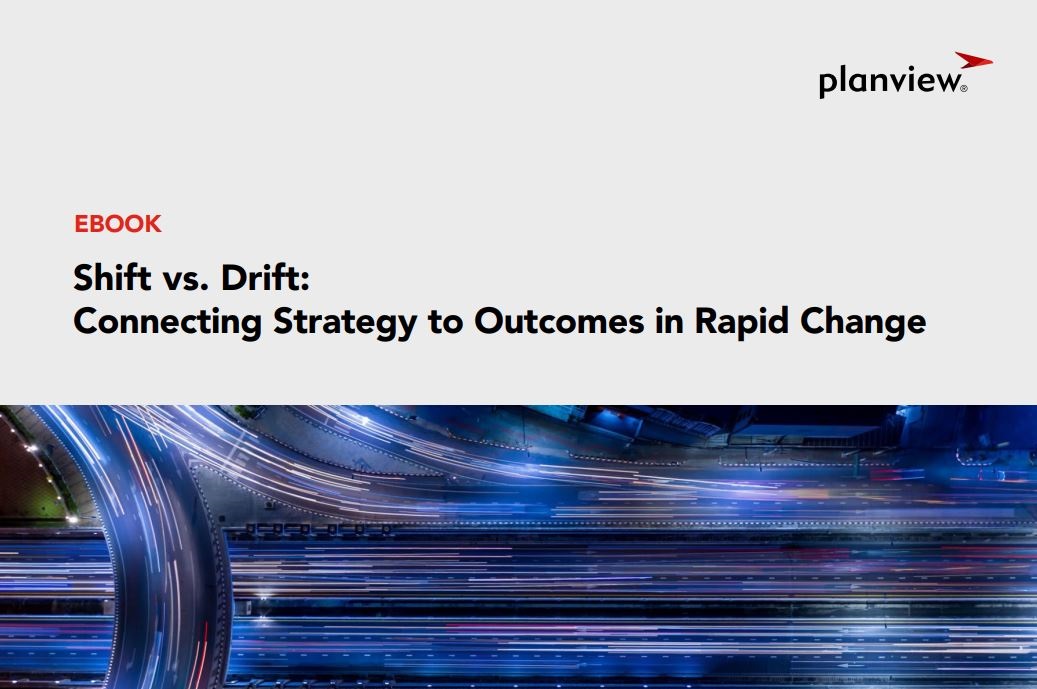 planview®

EBOOK

Shift vs. Drift:
Connecting Strategy to Outcomes in Rapid Change